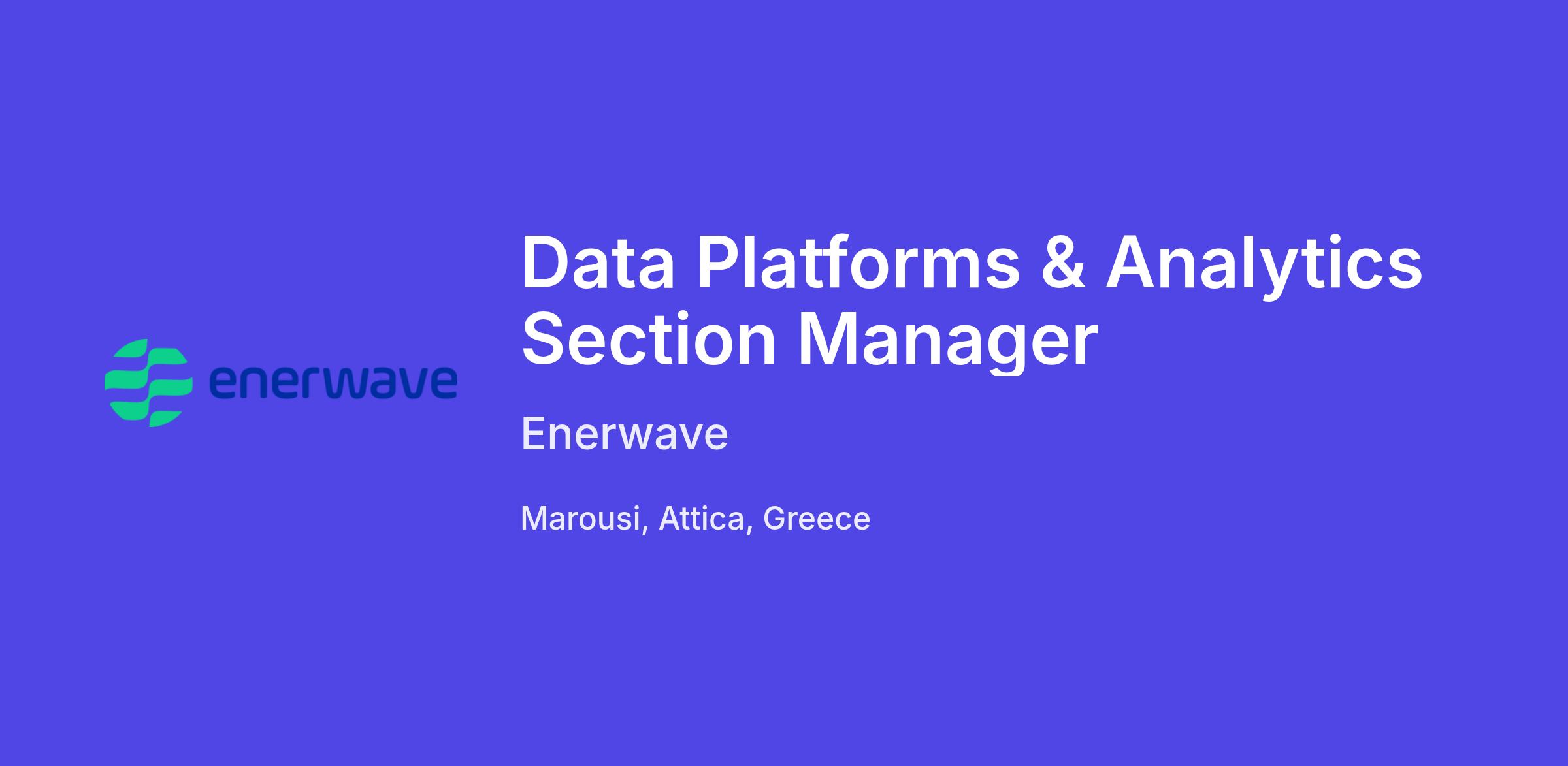 enerwave

Data Platforms & Analytics Section Manager

Enerwave

Marousi, Attica, Greece